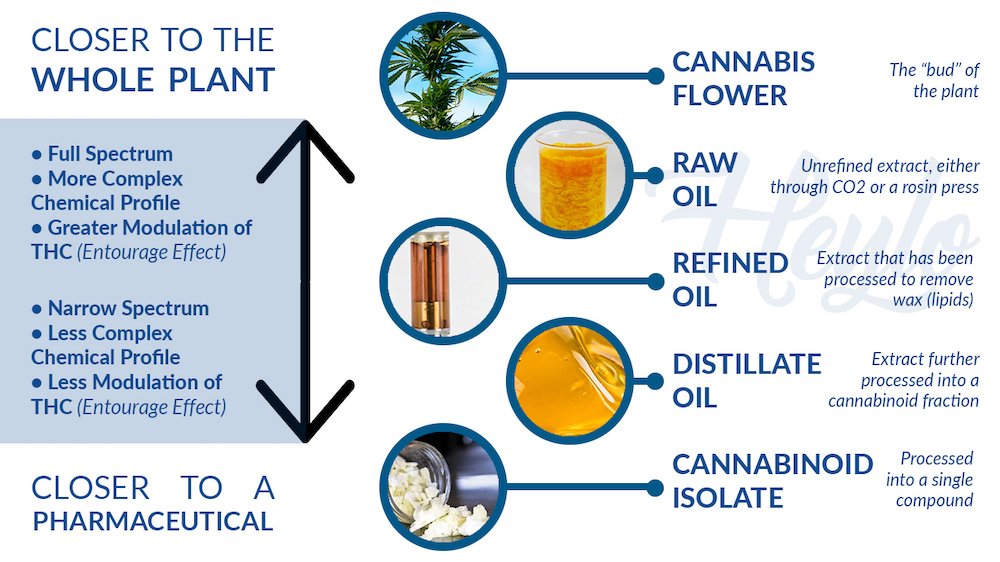 CLOSER TO THE WHOLE PLANT

● Full Spectrum
● More Complex Chemical Profile
● Greater Modulation of THC (Entourage Effect)

● Narrow Spectrum
● Less Complex Chemical Profile
● Less Modulation of THC (Entourage Effect)

CLOSER TO A PHARMACEUTICAL

CANNABIS FLOWER
The "bud" of the plant

RAW OIL
Unrefined extract, either through CO2 or a rosin press

REFINED OIL
Extract that has been processed to remove wax (lipids)

DISTILLATE OIL
Extract further processed into a cannabinoid fraction

CANNABINOID ISOLATE
Processed into a single compound

Heylo